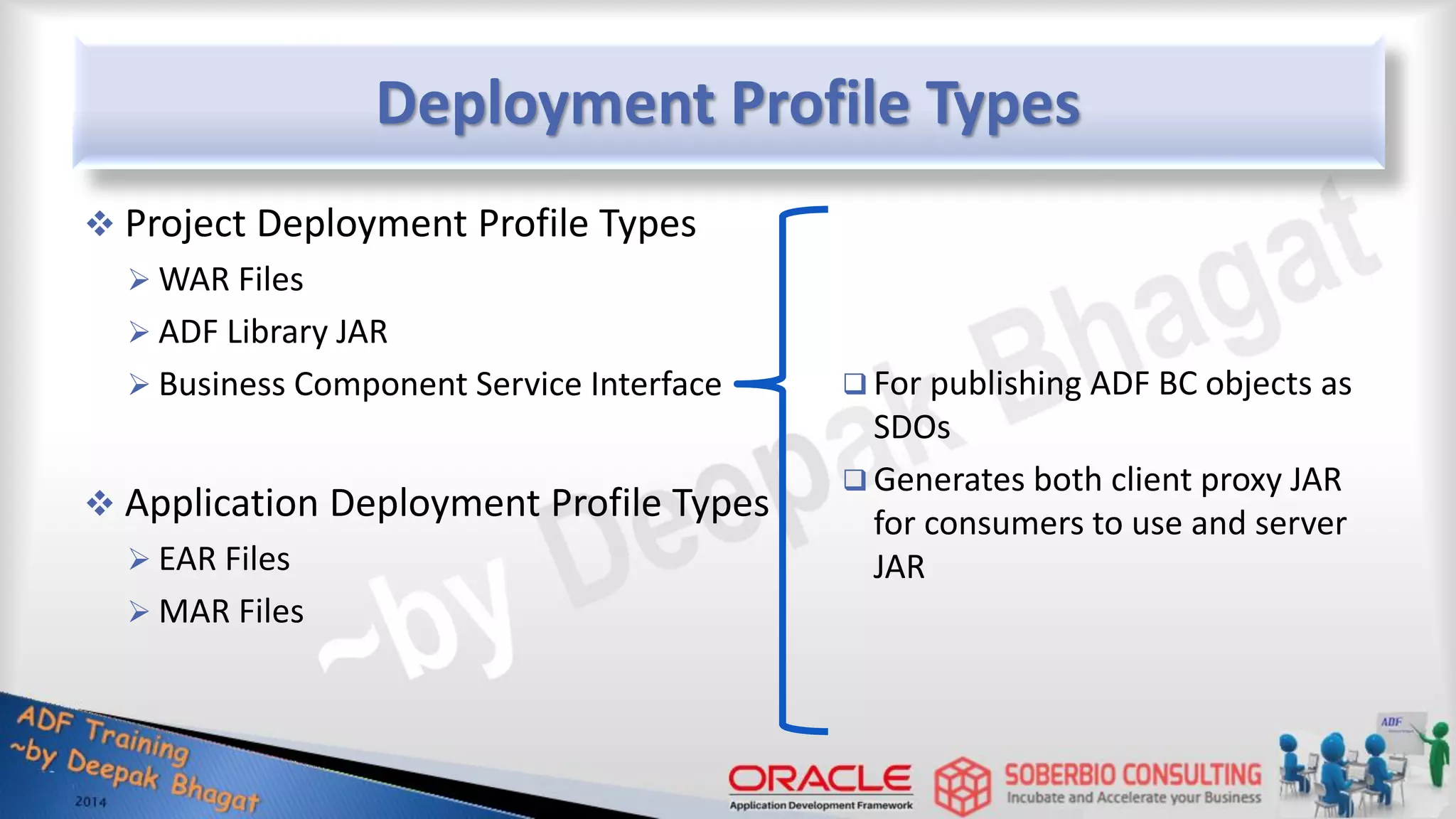 Deployment Profile Types

❖ Project Deployment Profile Types

➢ WAR Files

➢ ADF Library JAR

➢ Business Component Service Interface

❖ Application Deployment Profile Types

➢ EAR Files

➢ MAR Files

❑ For publishing ADF BC objects as SDOs

❑ Generates both client proxy JAR for consumers to use and server JAR

~by Deepak Bhagat

ADF Training ~by Deepak Bhagat 2014

ORACLE Application Development Framework

SOBERBIO CONSULTING Incubate and Accelerate your Business

ADF